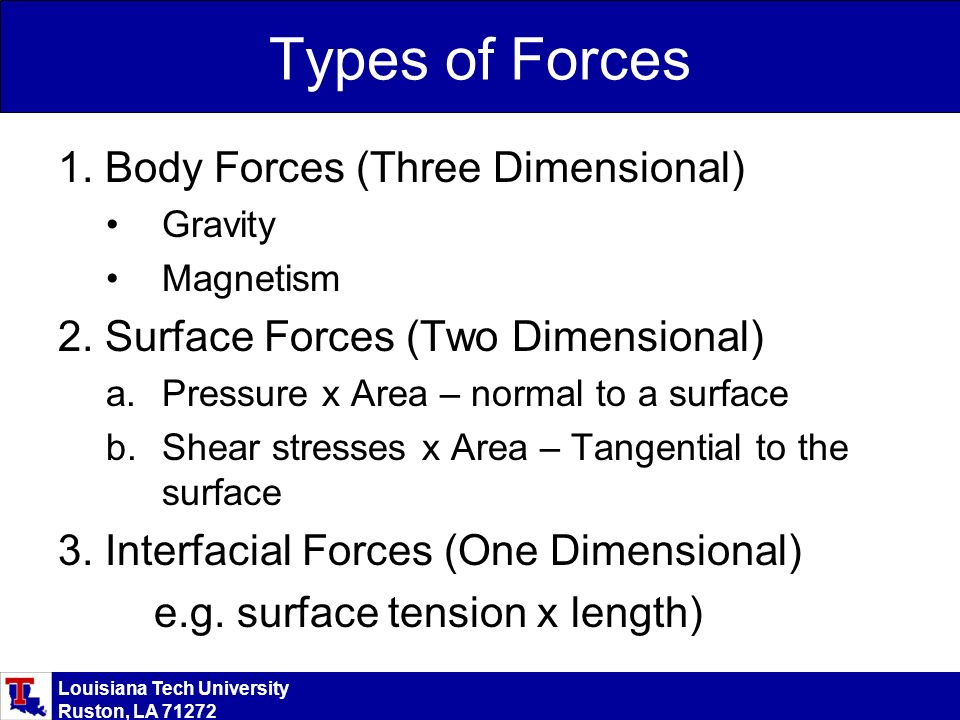 Types of Forces

1. Body Forces (Three Dimensional)
• Gravity
• Magnetism

2. Surface Forces (Two Dimensional)
a. Pressure x Area – normal to a surface
b. Shear stresses x Area – Tangential to the surface

3. Interfacial Forces (One Dimensional)
e.g. surface tension x length)

Louisiana Tech University
Ruston, LA 71272